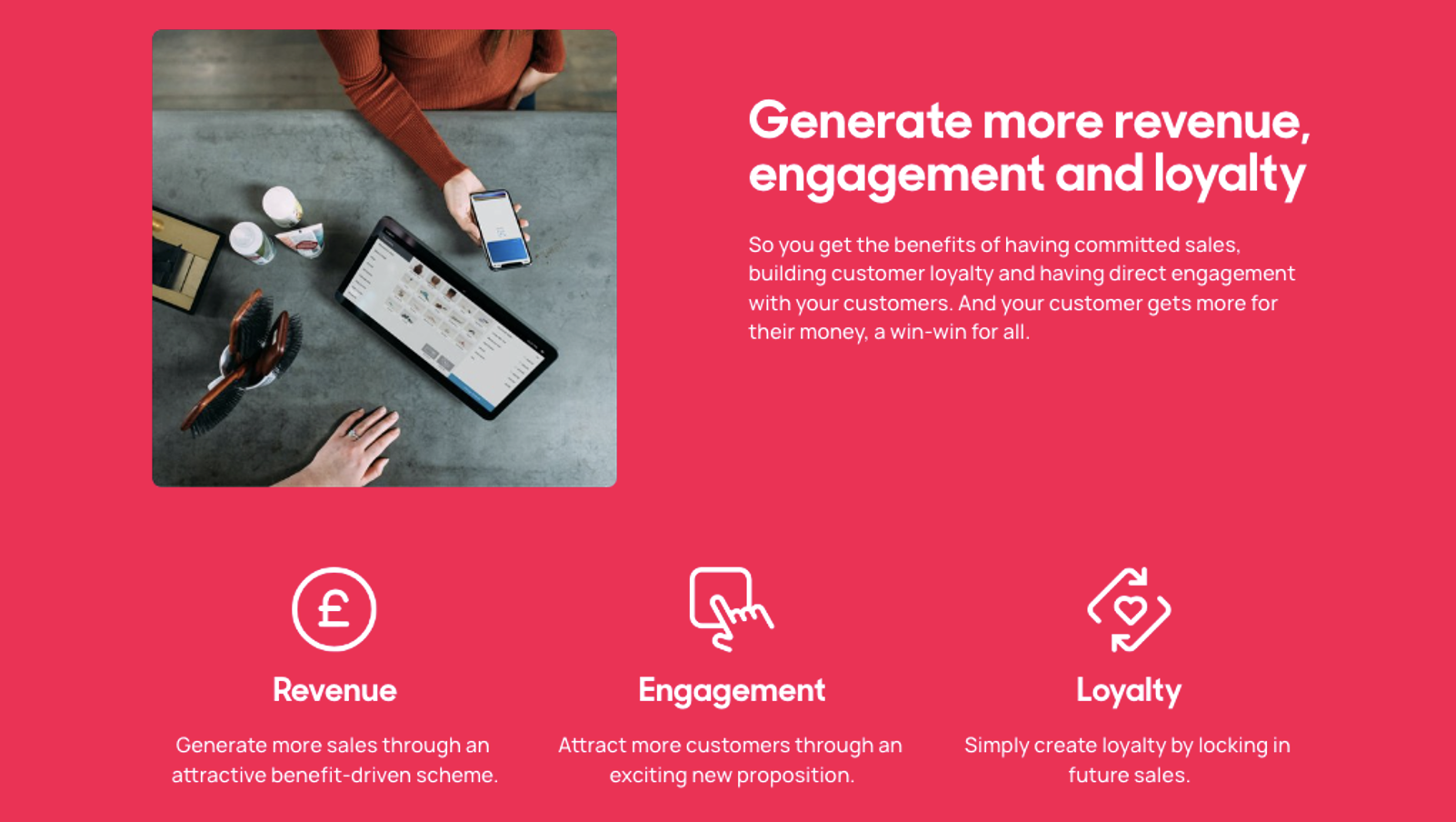 Generate more revenue, engagement and loyalty

So you get the benefits of having committed sales, building customer loyalty and having direct engagement with your customers. And your customer gets more for their money, a win-win for all.

£

Revenue

Generate more sales through an attractive benefit-driven scheme.

Engagement

Attract more customers through an exciting new proposition.

Loyalty

Simply create loyalty by locking in future sales.